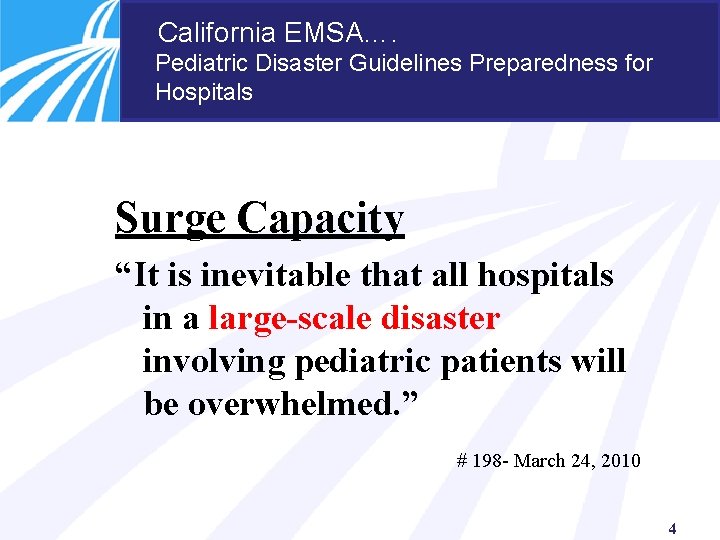 California EMSA….
Pediatric Disaster Guidelines Preparedness for Hospitals

Surge Capacity

“It is inevitable that all hospitals in a large-scale disaster involving pediatric patients will be overwhelmed.”

# 198- March 24, 2010

4